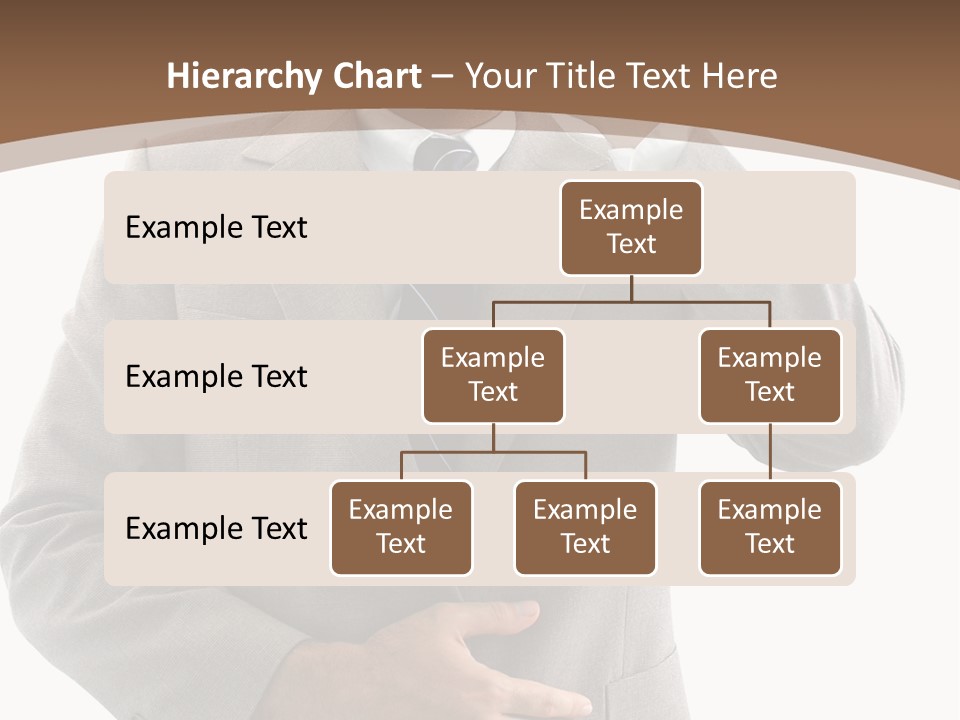 Hierarchy Chart – Your Title Text Here

Example Text

Example Text

Example Text

Example Text

Example Text

Example Text

Example Text

Example Text

Example Text